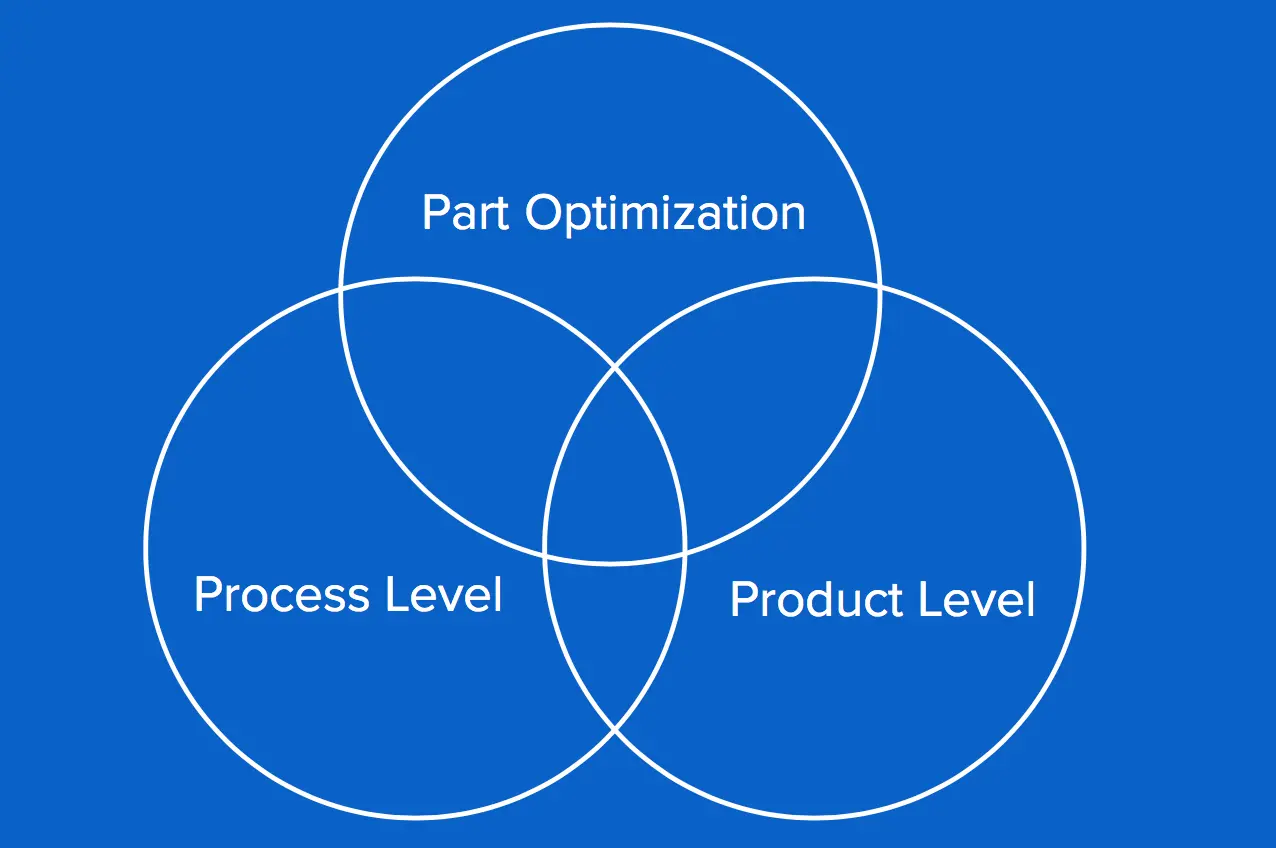 Part Optimization

Process Level

Product Level